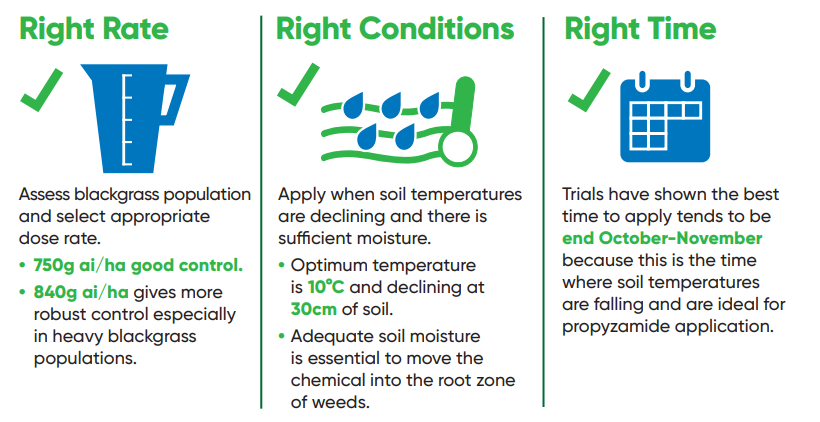 Right Rate

Assess blackgrass population and select appropriate dose rate.

• 750g ai/ha good control.
• 840g ai/ha gives more robust control especially in heavy blackgrass populations.

Right Conditions

Apply when soil temperatures are declining and there is sufficient moisture.

• Optimum temperature is 10°C and declining at 30cm of soil.
• Adequate soil moisture is essential to move the chemical into the root zone of weeds.

Right Time

Trials have shown the best time to apply tends to be end October-November because this is the time where soil temperatures are falling and are ideal for propyzamide application.